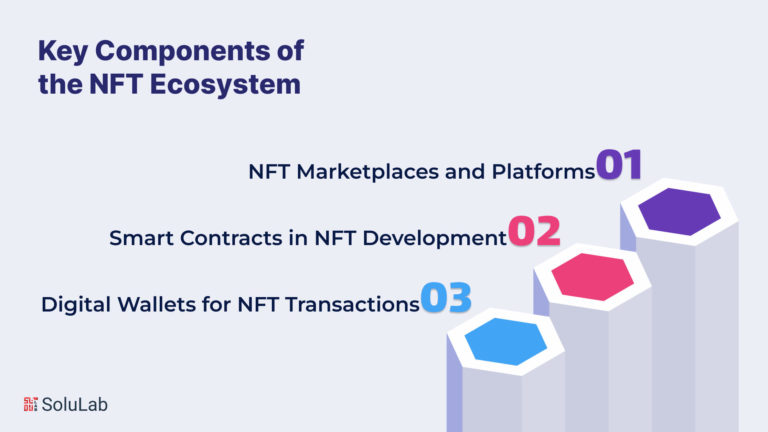 Key Components of the NFT Ecosystem

NFT Marketplaces and Platforms 01

Smart Contracts in NFT Development 02

Digital Wallets for NFT Transactions 03

SoluLab